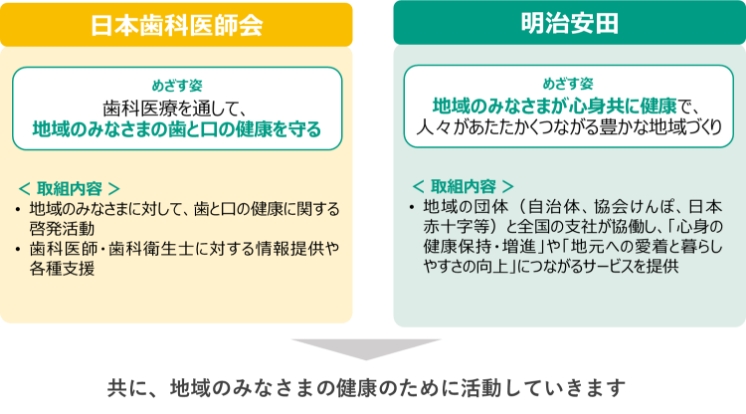 日本歯科医師会

めざす姿
歯科医療を通して、
地域のみなさまの歯と口の健康を守る

＜ 取組内容 ＞
• 地域のみなさまに対して、歯と口の健康に関する啓発活動
• 歯科医師・歯科衛生士に対する情報提供や各種支援

明治安田

めざす姿
地域のみなさまが心身共に健康で、
人々があたたかくつながる豊かな地域づくり

＜ 取組内容 ＞
• 地域の団体（自治体、協会けんぽ、日本赤十字等）と全国の支社が協働し、「心身の健康保持・増進」や「地元への愛着と暮らしやすさの向上」につながるサービスを提供

共に、地域のみなさまの健康のために活動していきます